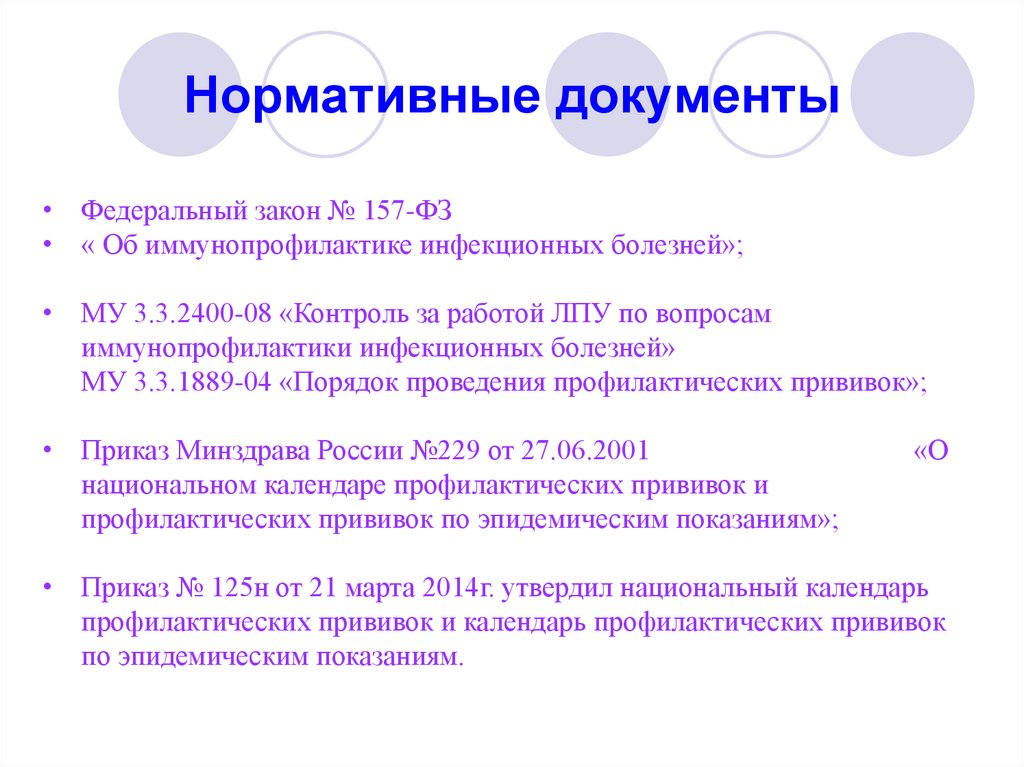 Нормативные документы

• Федеральный закон № 157-ФЗ
• « Об иммунопрофилактике инфекционных болезней»;

• МУ 3.3.2400-08 «Контроль за работой ЛПУ по вопросам иммунопрофилактики инфекционных болезней»
МУ 3.3.1889-04 «Порядок проведения профилактических прививок»;

• Приказ Минздрава России №229 от 27.06.2001 «О национальном календаре профилактических прививок и профилактических прививок по эпидемическим показаниям»;

• Приказ № 125н от 21 марта 2014г. утвердил национальный календарь профилактических прививок и календарь профилактических прививок по эпидемическим показаниям.